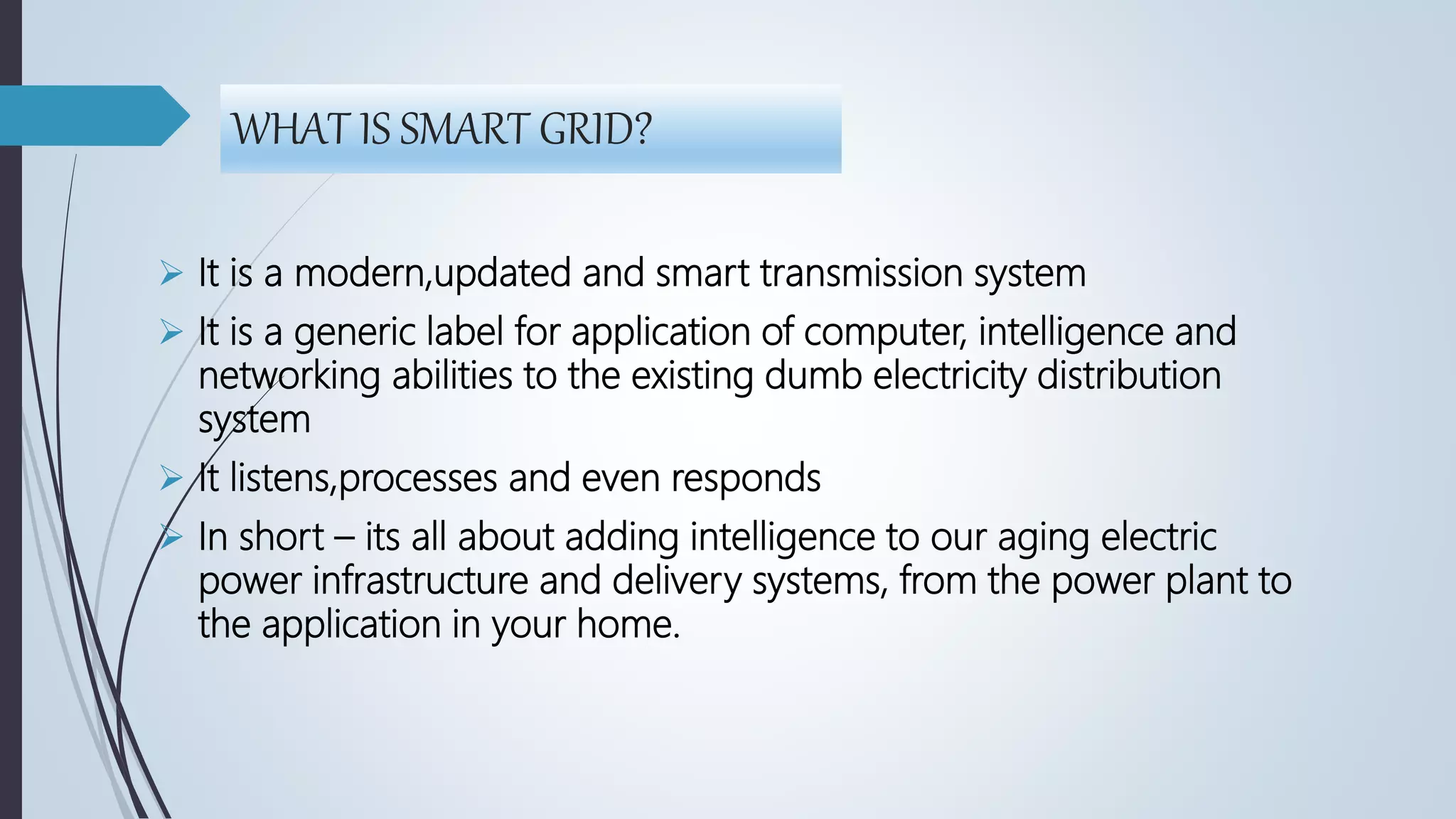 WHAT IS SMART GRID?

➢ It is a modern,updated and smart transmission system

➢ It is a generic label for application of computer, intelligence and networking abilities to the existing dumb electricity distribution system

➢ It listens,processes and even responds

➢ In short – its all about adding intelligence to our aging electric power infrastructure and delivery systems, from the power plant to the application in your home.